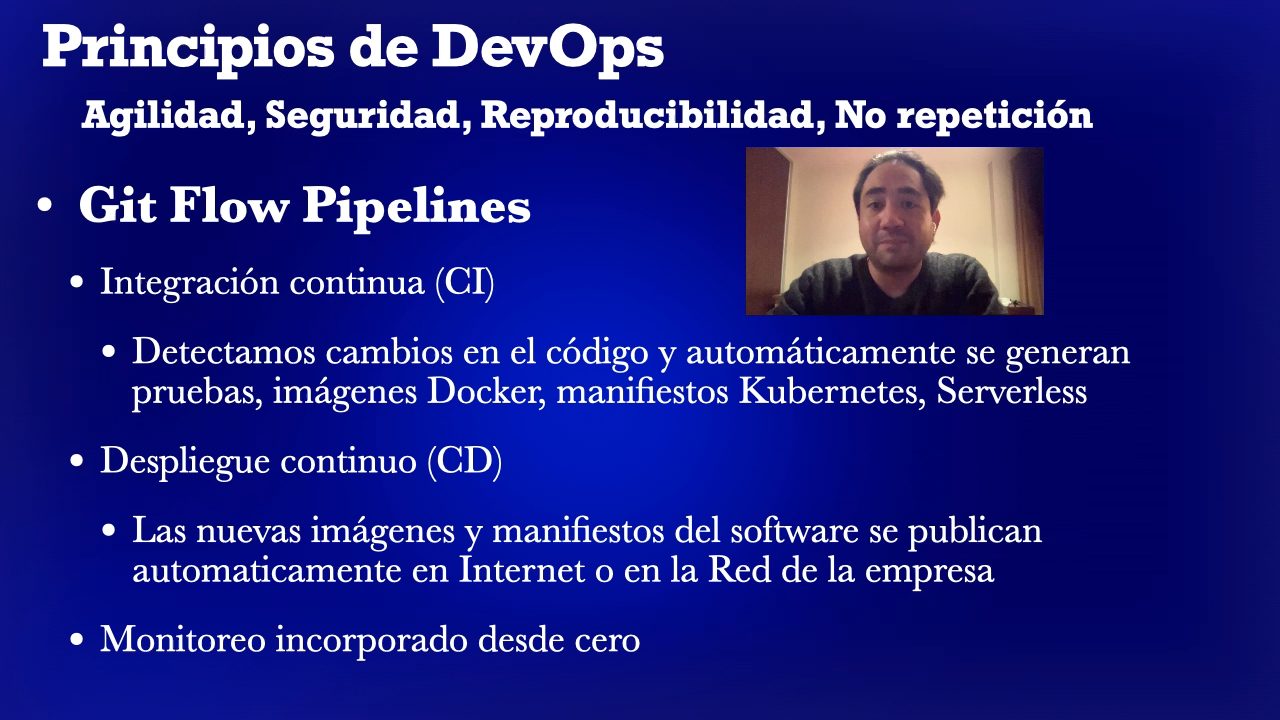 Principios de DevOps

Agilidad, Seguridad, Reproducibilidad, No repetición

• Git Flow Pipelines

• Integración continua (CI)

• Detectamos cambios en el código y automáticamente se generan pruebas, imágenes Docker, manifiestos Kubernetes, Serverless

• Despliegue continuo (CD)

• Las nuevas imágenes y manifiestos del software se publican automaticamente en Internet o en la Red de la empresa

• Monitoreo incorporado desde cero